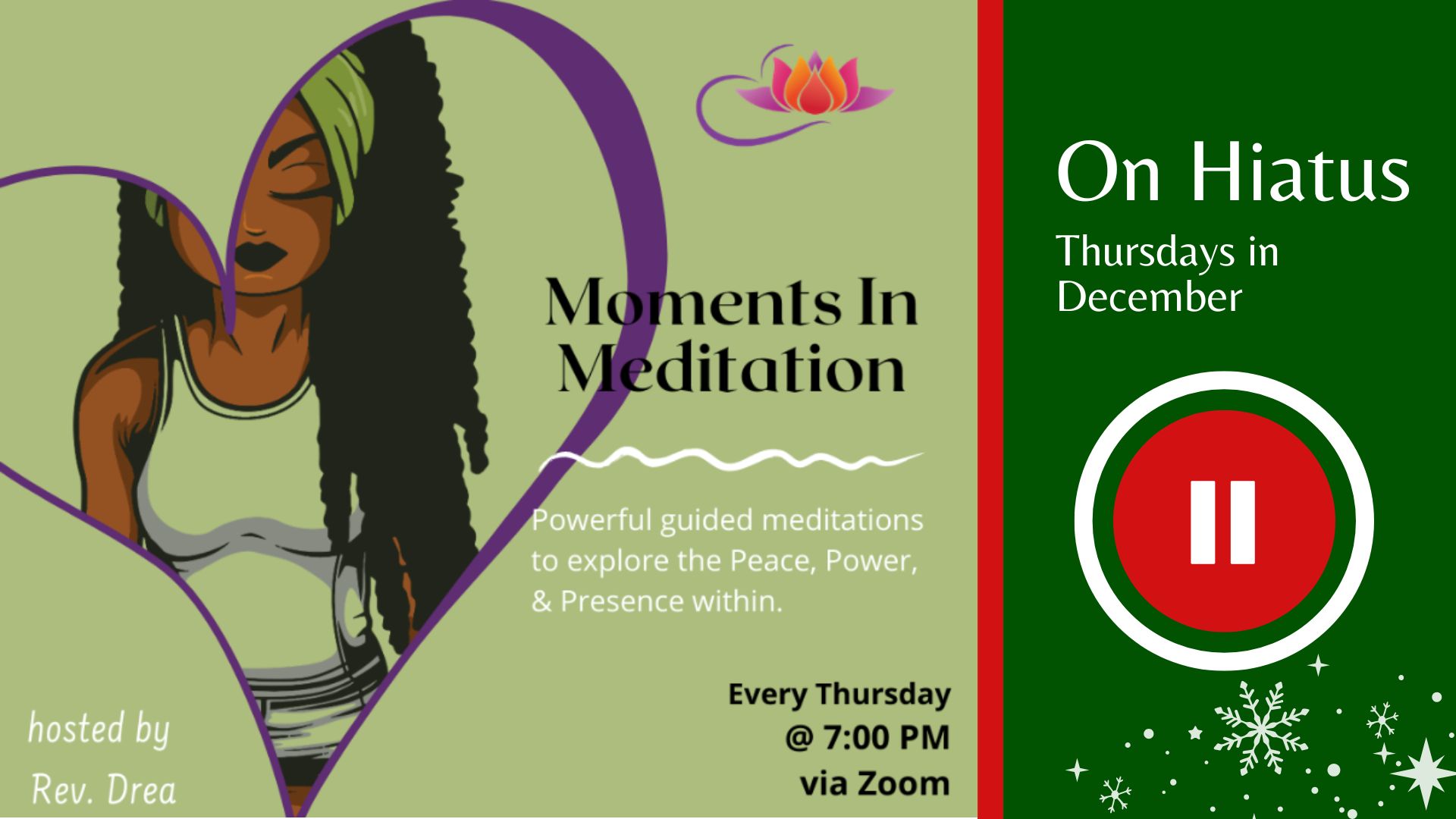 Moments In Meditation

Powerful guided meditations to explore the Peace, Power, & Presence within.

Every Thursday
@ 7:00 PM
via Zoom

hosted by
Rev. Drea

On Hiatus
Thursdays in December